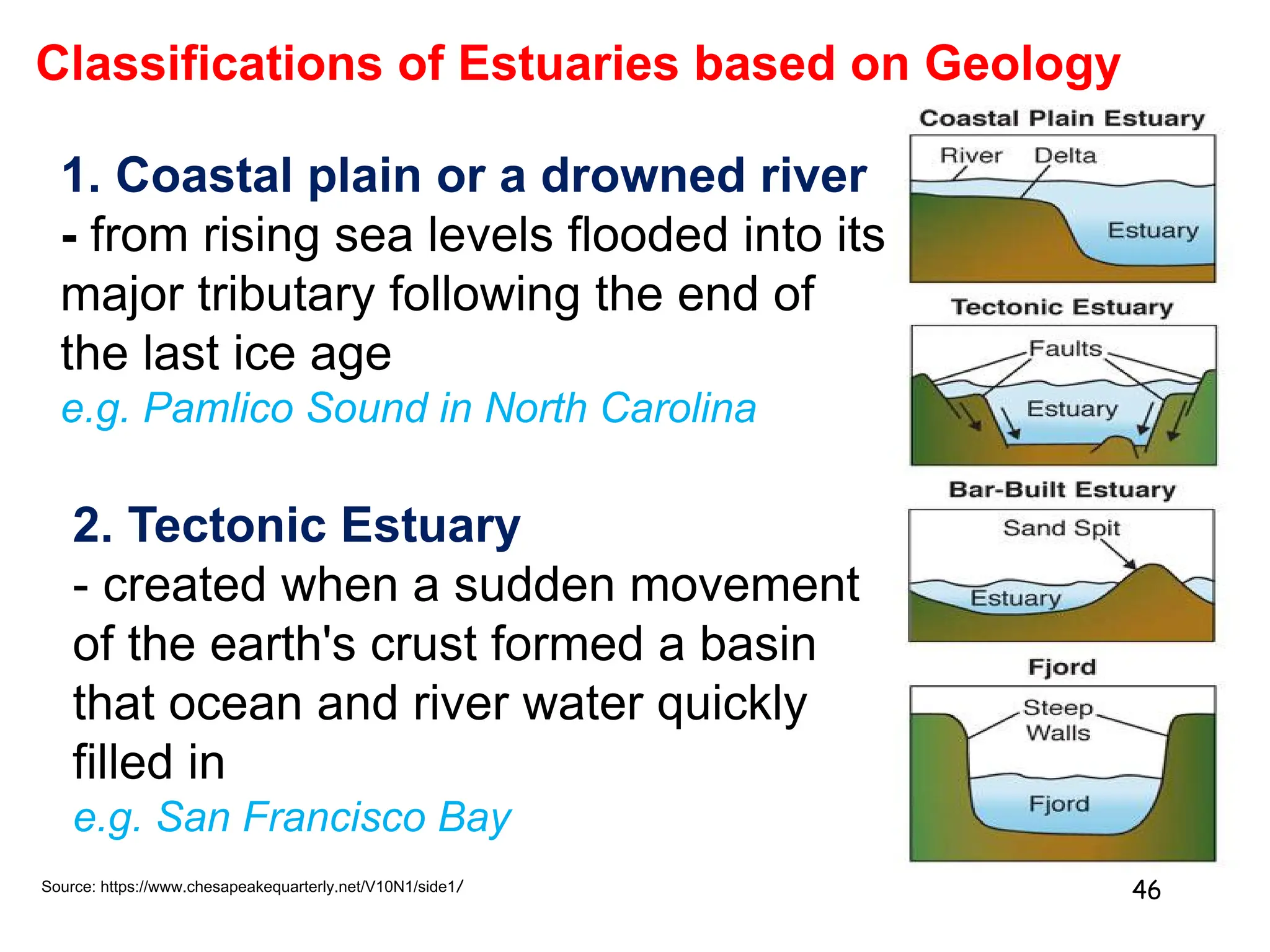 Classifications of Estuaries based on Geology

1. Coastal plain or a drowned river
- from rising sea levels flooded into its major tributary following the end of the last ice age
e.g. Pamlico Sound in North Carolina

2. Tectonic Estuary
- created when a sudden movement of the earth's crust formed a basin that ocean and river water quickly filled in
e.g. San Francisco Bay

Coastal Plain Estuary
River
Delta
Estuary

Tectonic Estuary
Faults
Estuary

Bar-Built Estuary
Sand Spit
Estuary

Fjord
Steep Walls
Fjord

Source: https://www.chesapeakequarterly.net/V10N1/side1/

46